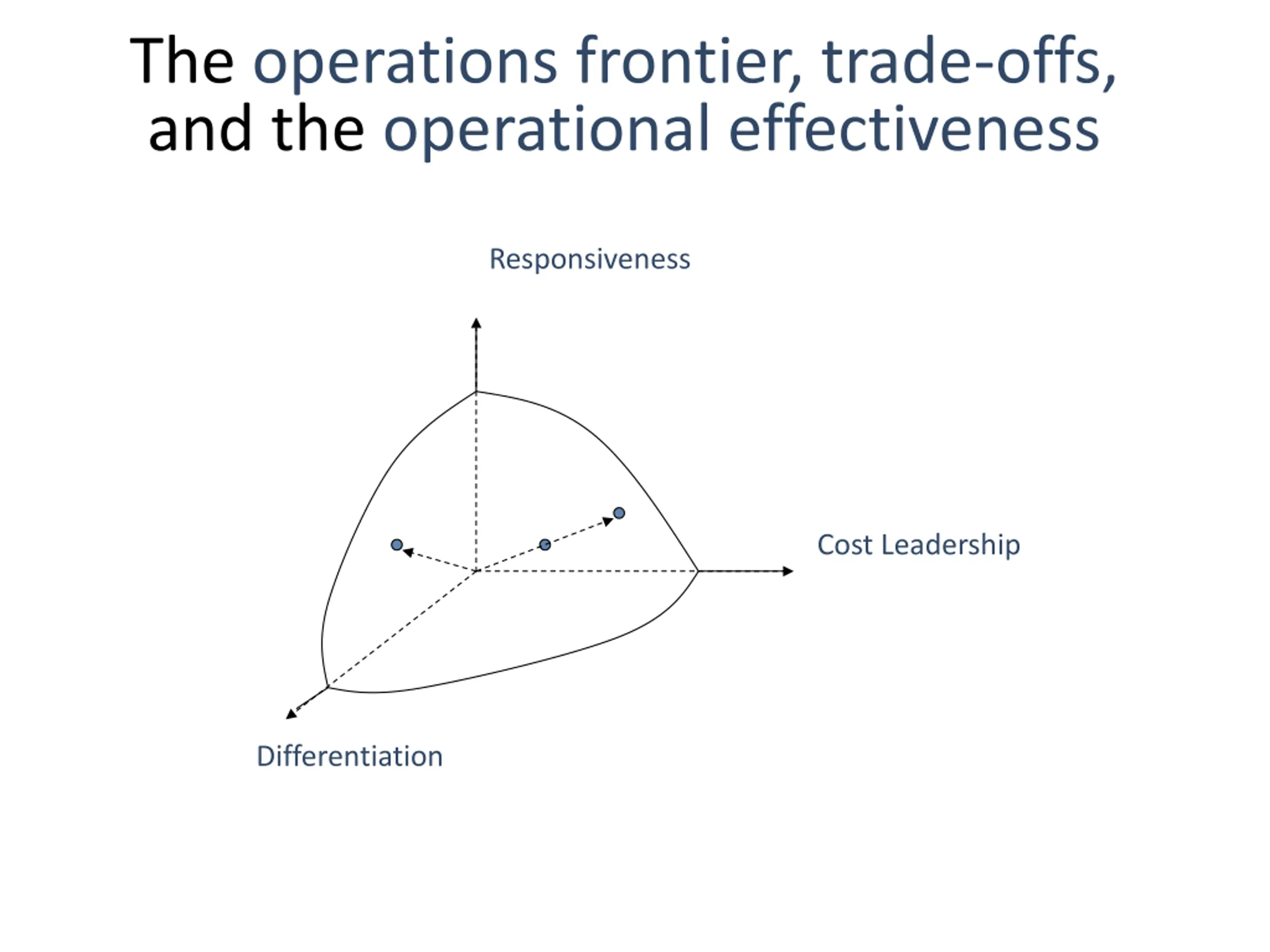 The operations frontier, trade-offs, and the operational effectiveness

Responsiveness

Cost Leadership

Differentiation